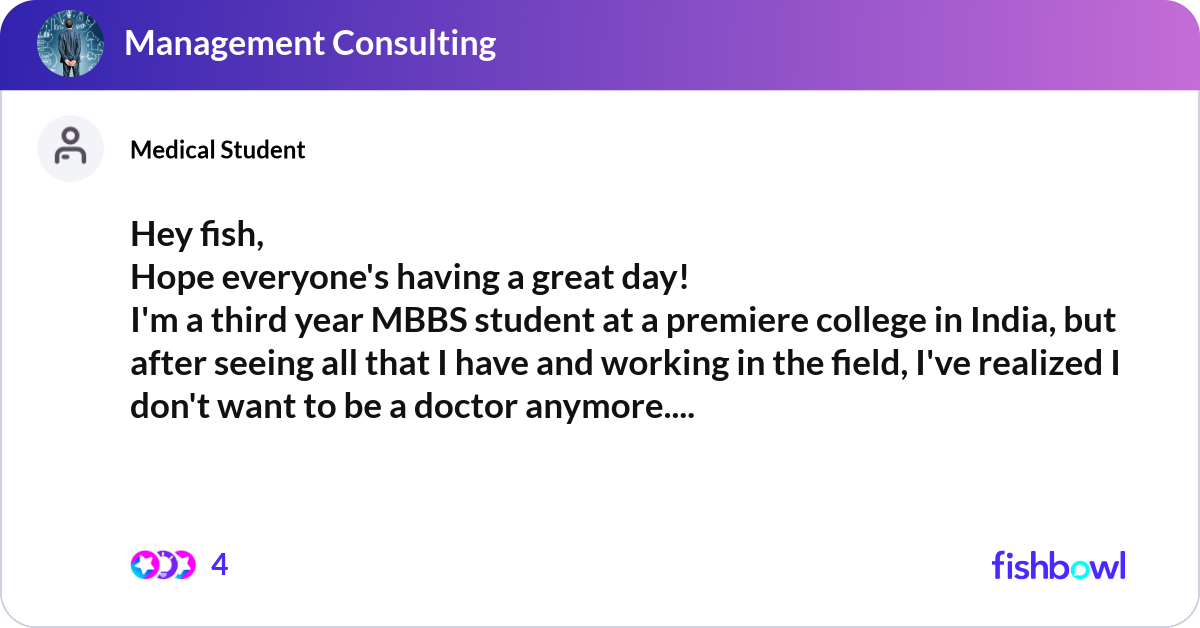 Management Consulting

Medical Student

Hey fish,
Hope everyone's having a great day!
I'm a third year MBBS student at a premiere college in India, but after seeing all that I have and working in the field, I've realized I don't want to be a doctor anymore....

4

fishbowl